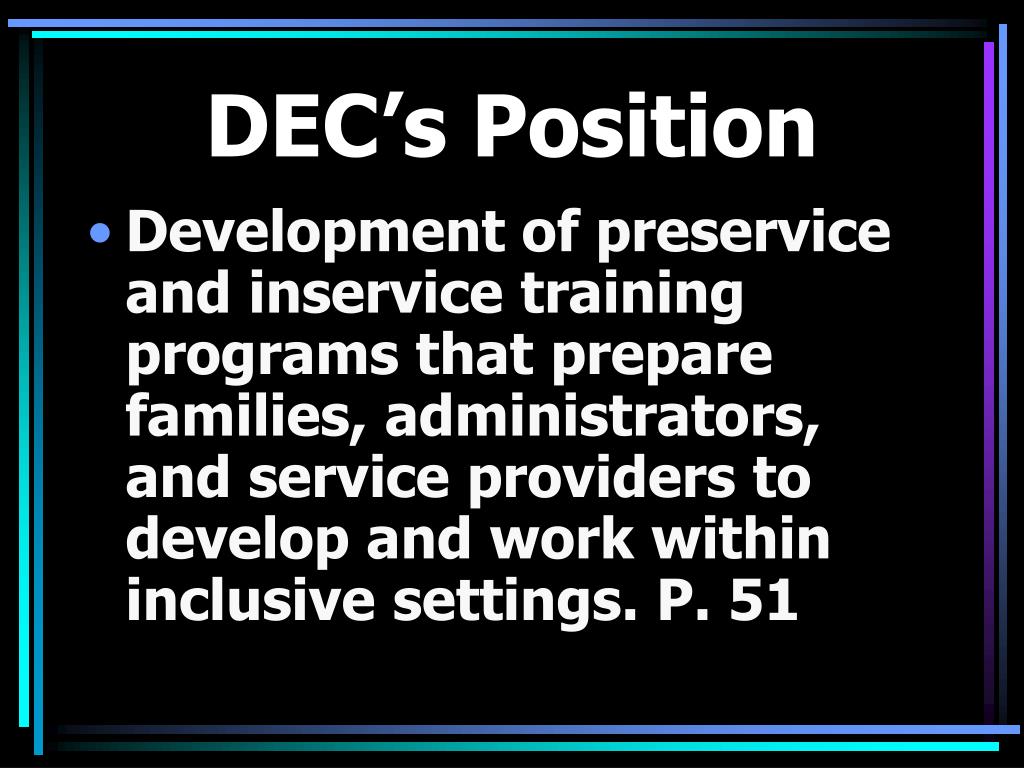 DEC’s Position

• Development of preservice and inservice training programs that prepare families, administrators, and service providers to develop and work within inclusive settings. P. 51